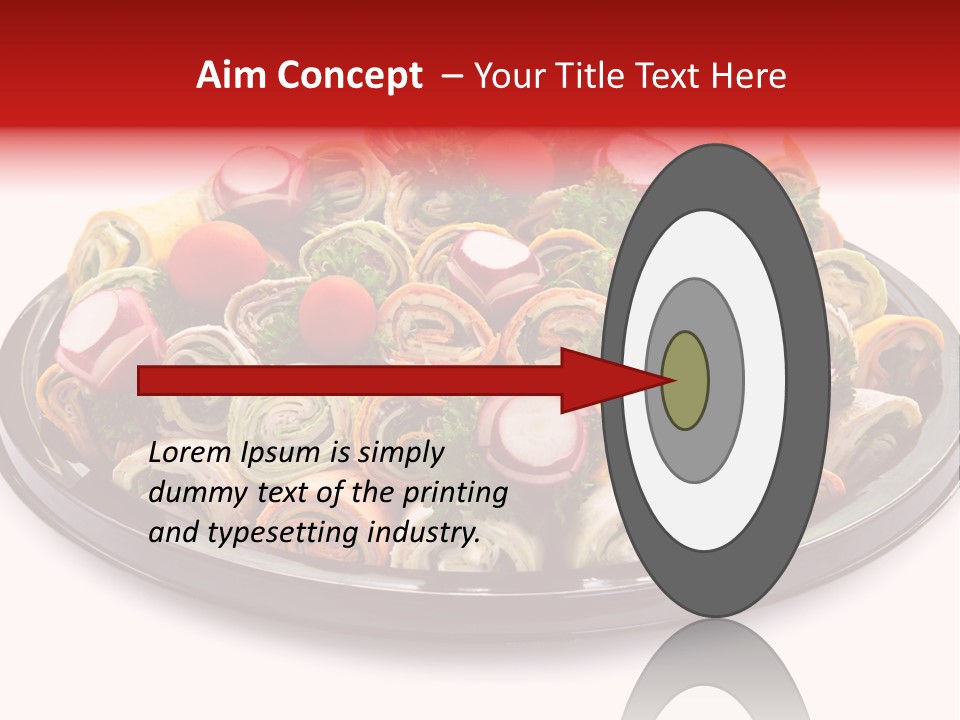 Aim Concept – Your Title Text Here

Lorem Ipsum is simply dummy text of the printing and typesetting industry.